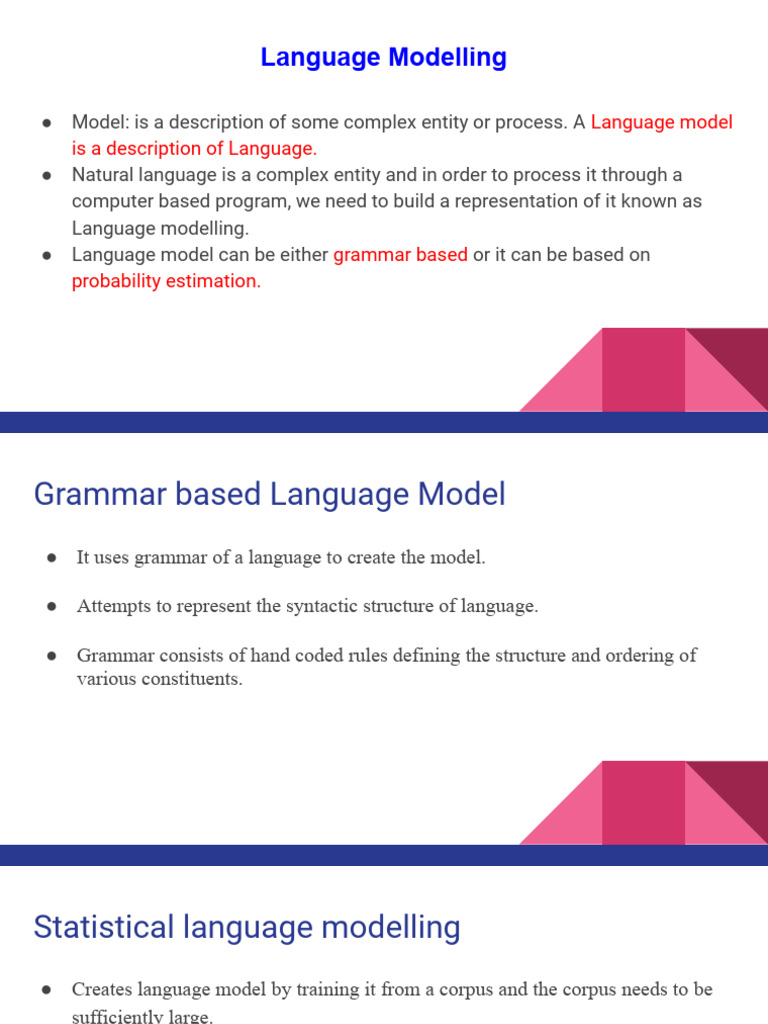 Language Modelling

● Model: is a description of some complex entity or process. A Language model is a description of Language.
● Natural language is a complex entity and in order to process it through a computer based program, we need to build a representation of it known as Language modelling.
● Language model can be either grammar based or it can be based on probability estimation.

Grammar based Language Model

● It uses grammar of a language to create the model.

● Attempts to represent the syntactic structure of language.

● Grammar consists of hand coded rules defining the structure and ordering of various constituents.

Statistical language modelling

● Creates language model by training it from a corpus and the corpus needs to be sufficiently large.